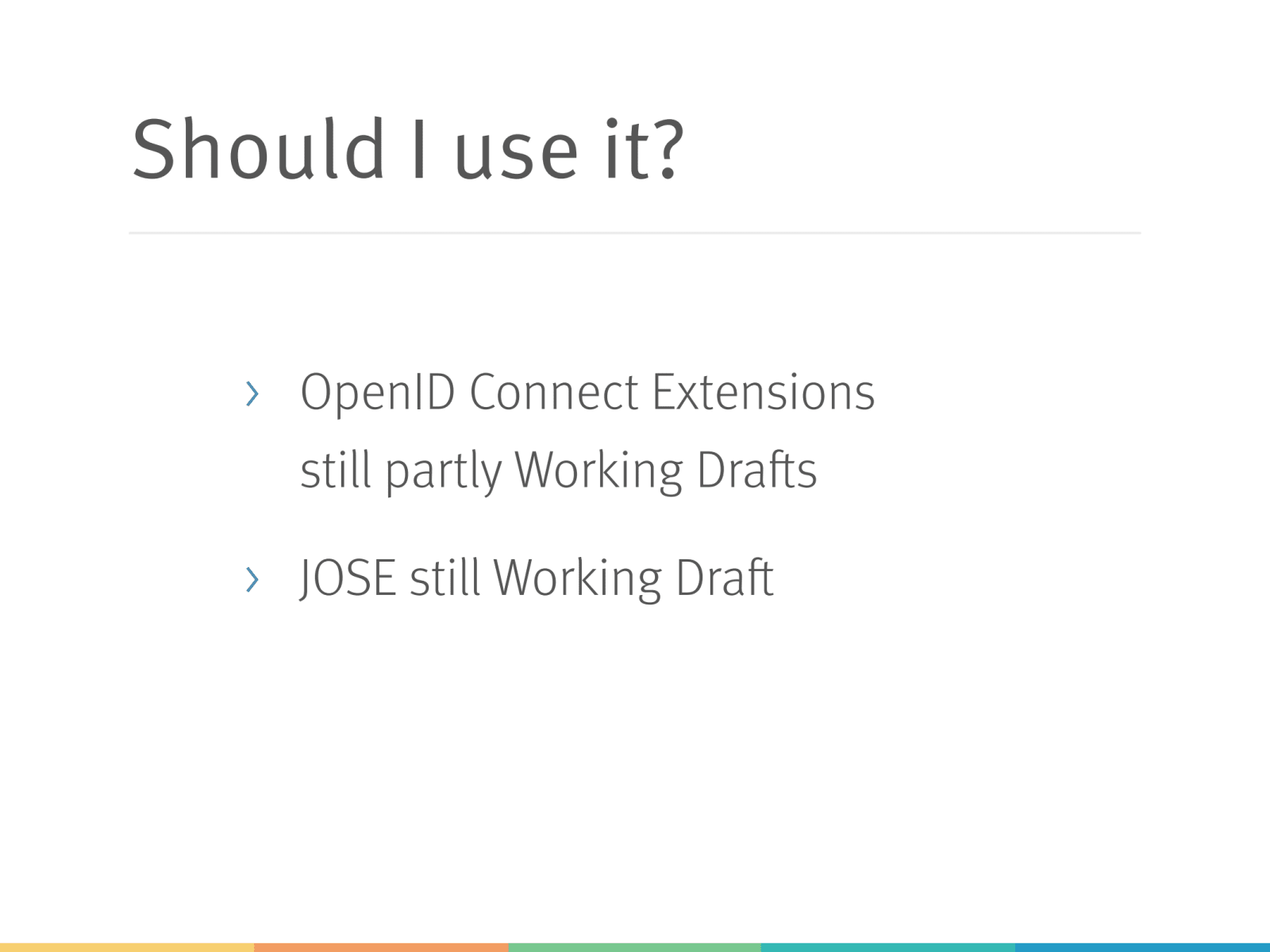 Should I use it?

› OpenID Connect Extensions still partly Working Drafts

› JOSE still Working Draft